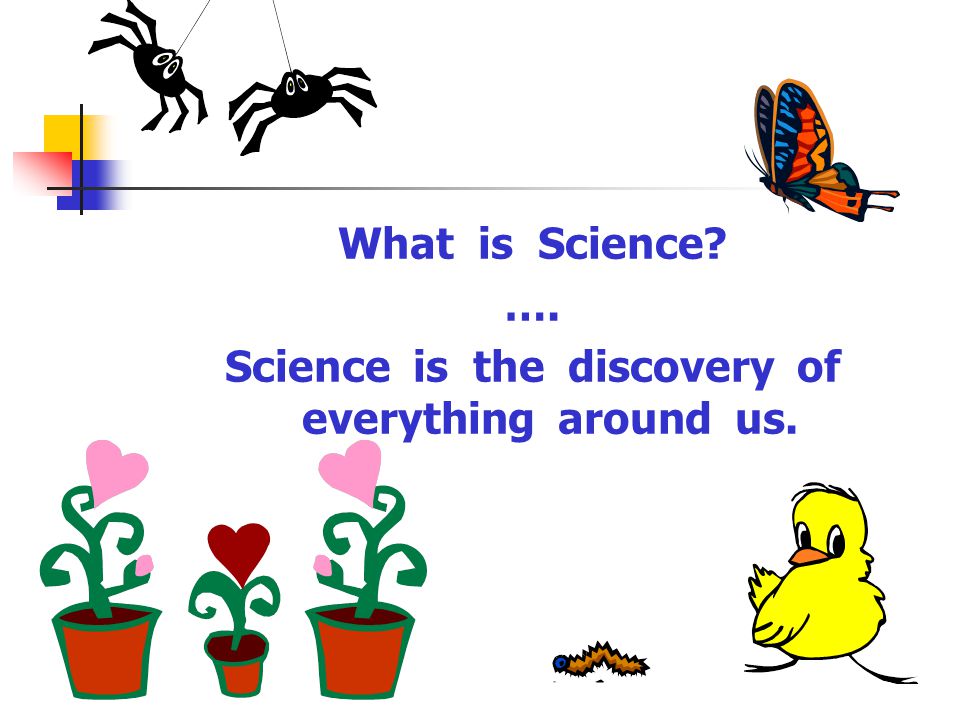 What is Science?

....

Science is the discovery of everything around us.